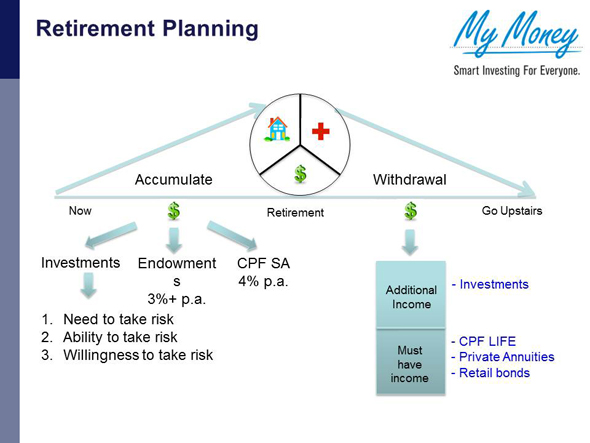 Retirement Planning

My Money
Smart Investing For Everyone.

$

Accumulate

Withdrawal

Now

$

Retirement

$

Go Upstairs

Investments

Endowments
3%+ p.a.

CPF SA
4% p.a.

1. Need to take risk
2. Ability to take risk
3. Willingness to take risk

Additional Income

- Investments

Must have income

- CPF LIFE
- Private Annuities
- Retail bonds